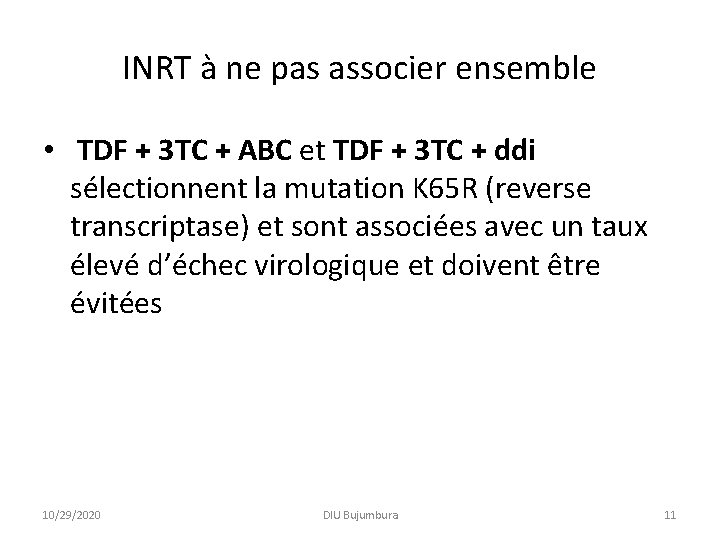 INRT à ne pas associer ensemble

• TDF + 3TC + ABC et TDF + 3TC + ddi sélectionnent la mutation K65R (reverse transcriptase) et sont associées avec un taux élevé d'échec virologique et doivent être évitées

10/29/2020 DIU Bujumbura 11